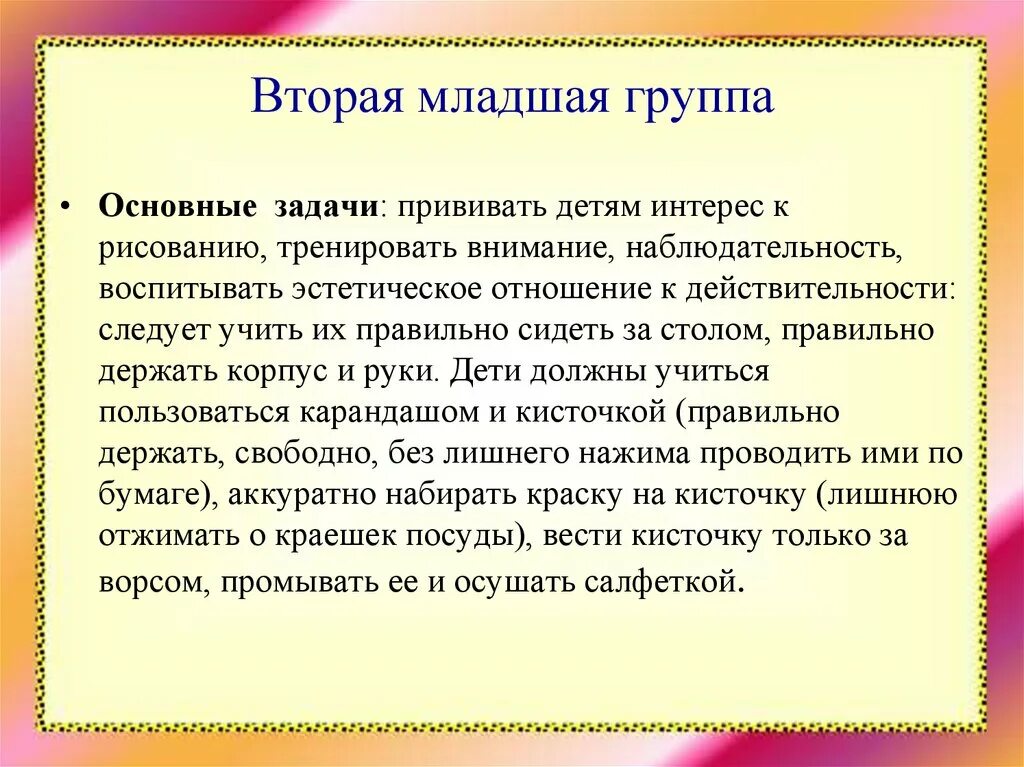 Вторая младшая группа

• **Основные задачи**: прививать детям интерес к рисованию, тренировать внимание, наблюдательность, воспитывать эстетическое отношение к действительности: следует учить их правильно сидеть за столом, правильно держать корпус и руки. Дети должны учиться пользоваться карандашом и кисточкой (правильно держать, свободно, без лишнего нажима проводить ими по бумаге), аккуратно набирать краску на кисточку (лишнюю отжимать о краешек посуды), вести кисточку только за ворсом, промывать ее и осушать салфеткой.